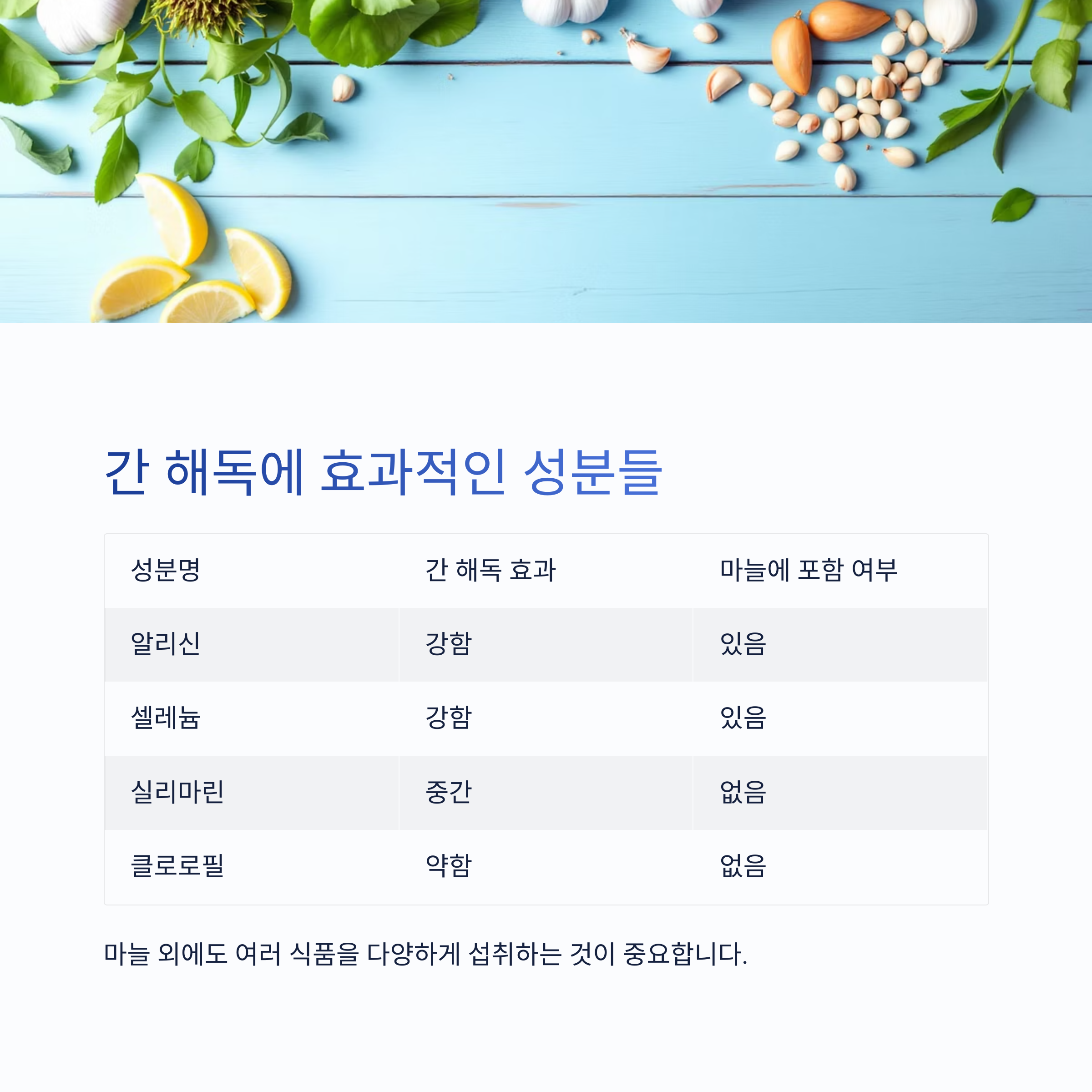 간 해독에 효과적인 성분들

| 성분명 | 간 해독 효과 | 마늘에 포함 여부 |
|---|---|---|
| 알리신 | 강함 | 있음 |
| 셀레늄 | 강함 | 있음 |
| 실리마린 | 중간 | 없음 |
| 클로로필 | 약함 | 없음 |

마늘 외에도 여러 식품을 다양하게 섭취하는 것이 중요합니다.